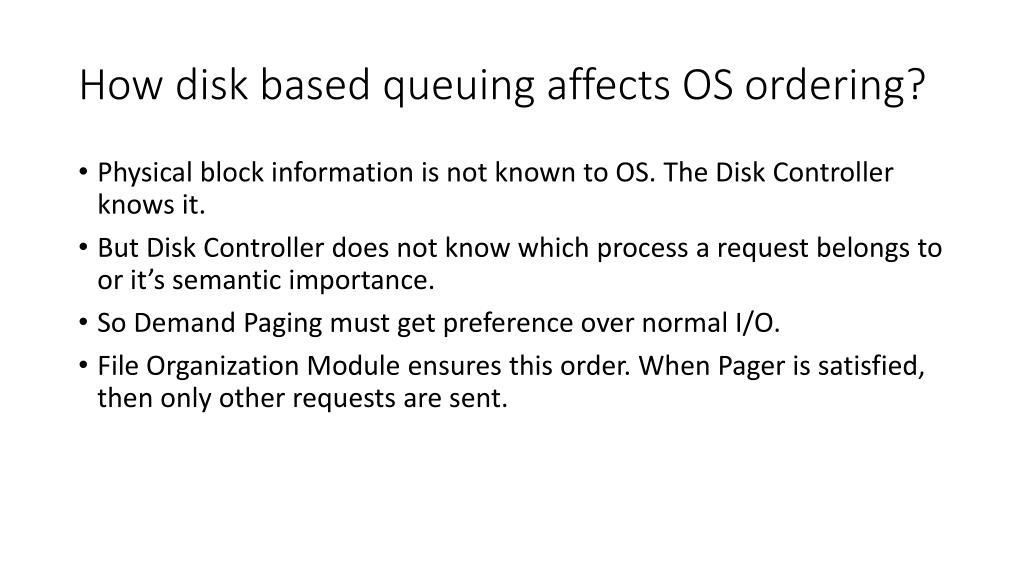 How disk based queuing affects OS ordering?

• Physical block information is not known to OS. The Disk Controller knows it.
• But Disk Controller does not know which process a request belongs to or it’s semantic importance.
• So Demand Paging must get preference over normal I/O.
• File Organization Module ensures this order. When Pager is satisfied, then only other requests are sent.